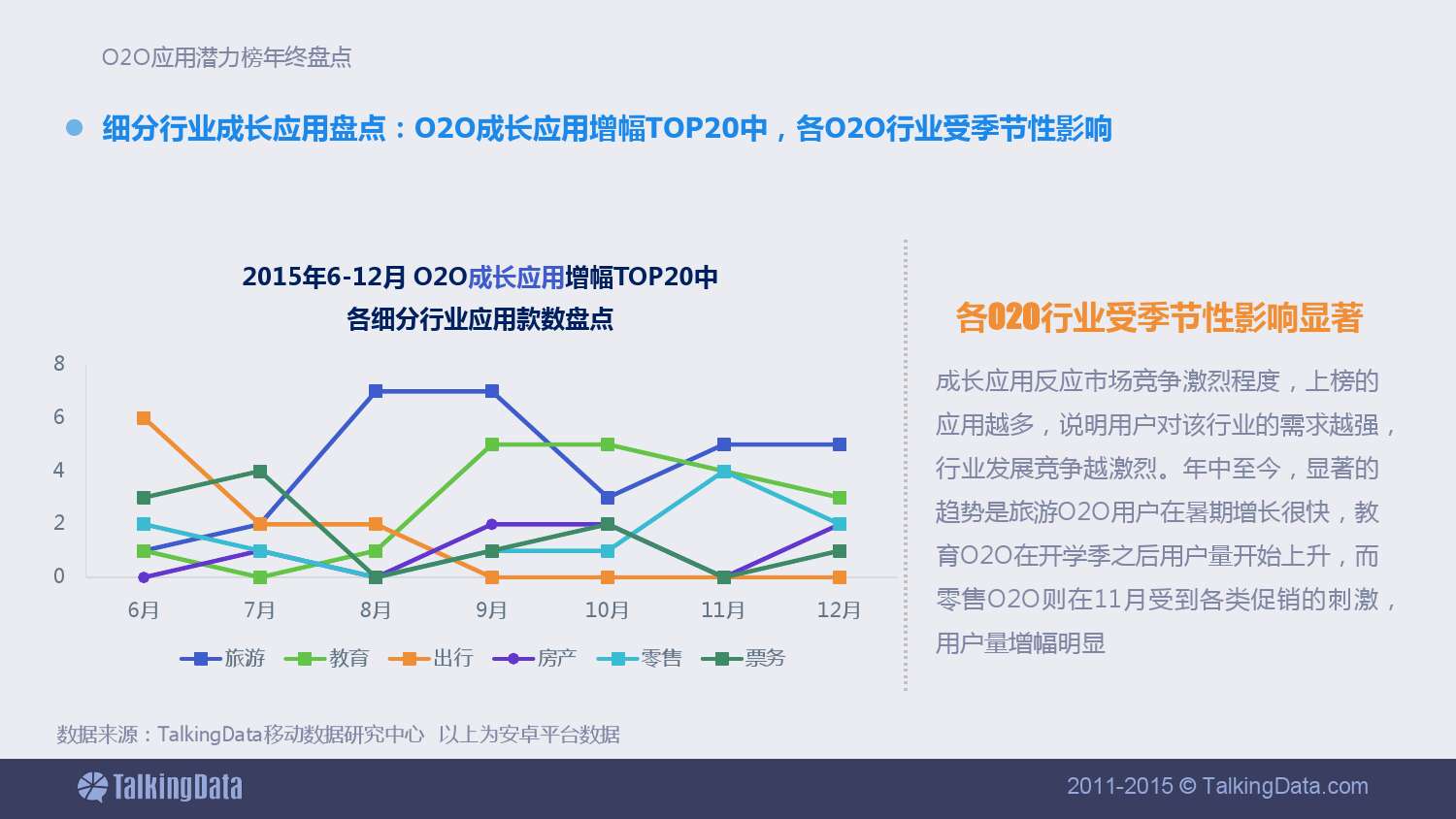 O2O应用潜力榜年终盘点

细分行业成长应用盘点：O2O成长应用增幅TOP20中，各O2O行业受季节性影响

2015年6-12月 O2O成长应用增幅TOP20中
各细分行业应用款数盘点

8
6
4
2
0

6月 7月 8月 9月 10月 11月 12月

旅游 教育 出行 房产 零售 票务

各O2O行业受季节性影响显著

成长应用反应市场竞争激烈程度，上榜的应用越多，说明用户对该行业的需求越强，行业发展竞争越激烈。年中至今，显著的趋势是旅游O2O用户在暑期增长很快，教育O2O在开学季之后用户量开始上升，而零售O2O则在11月受到各类促销的刺激，用户量增幅明显

数据来源：TalkingData移动数据研究中心 以上为安卓平台数据

TalkingData

2011-2015 © TalkingData.com